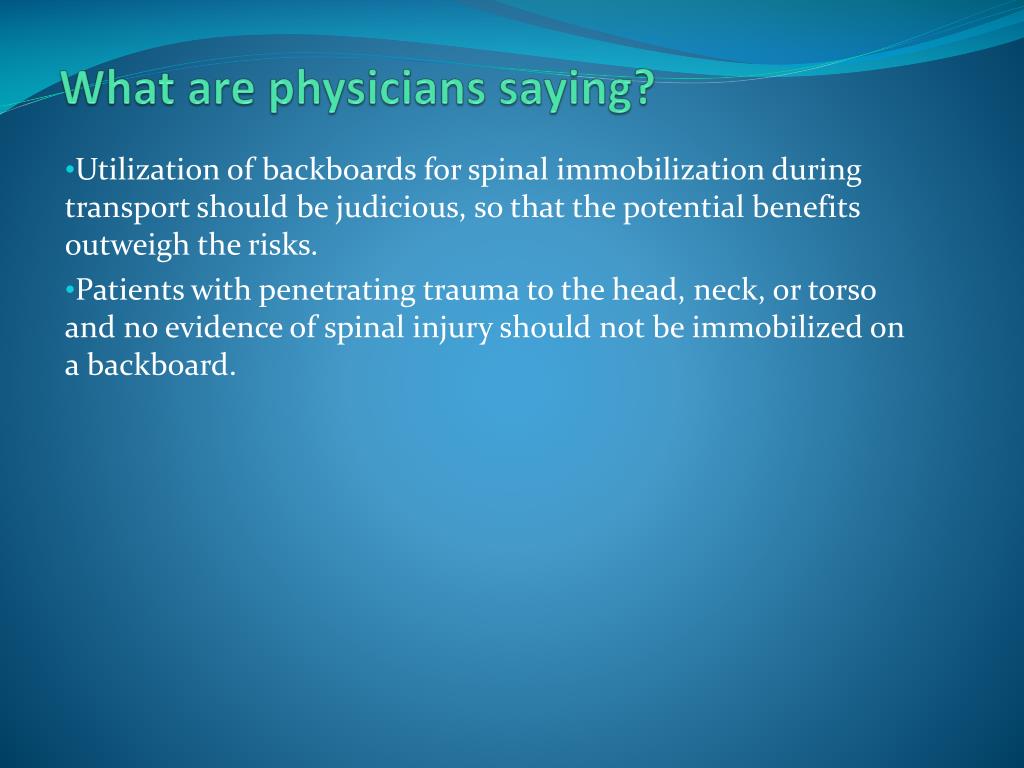 What are physicians saying?

•Utilization of backboards for spinal immobilization during transport should be judicious, so that the potential benefits outweigh the risks.

•Patients with penetrating trauma to the head, neck, or torso and no evidence of spinal injury should not be immobilized on a backboard.